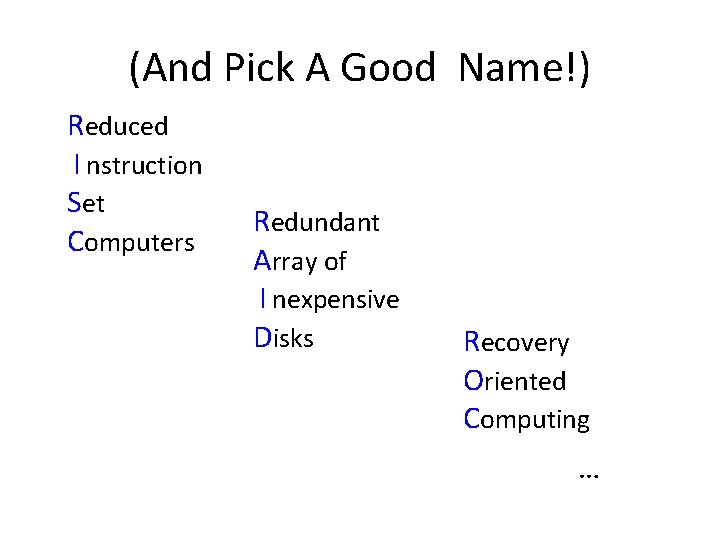 (And Pick A Good Name!)

Reduced
Instruction
Set
Computers

Redundant
Array of
Inexpensive
Disks

Recovery
Oriented
Computing

...